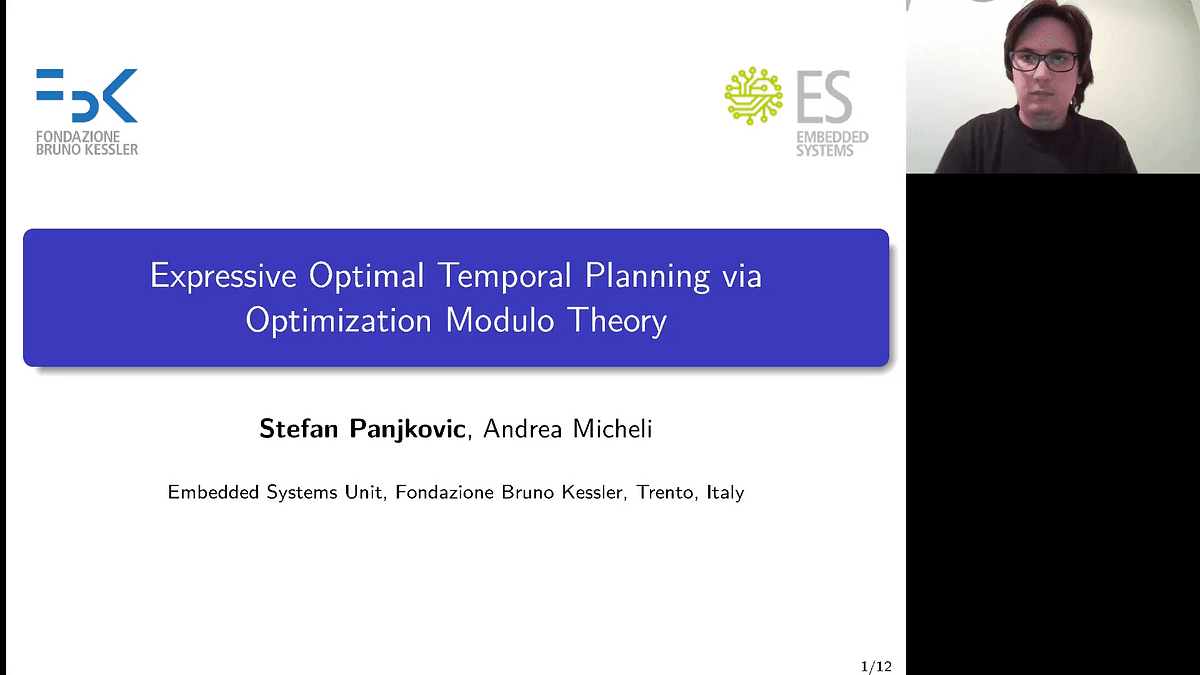 FBK
FONDAZIONE BRUNO KESSLER

ES
EMBEDDED SYSTEMS

Expressive Optimal Temporal Planning via Optimization Modulo Theory

Stefan Panjkovic, Andrea Micheli

Embedded Systems Unit, Fondazione Bruno Kessler, Trento, Italy

1/12